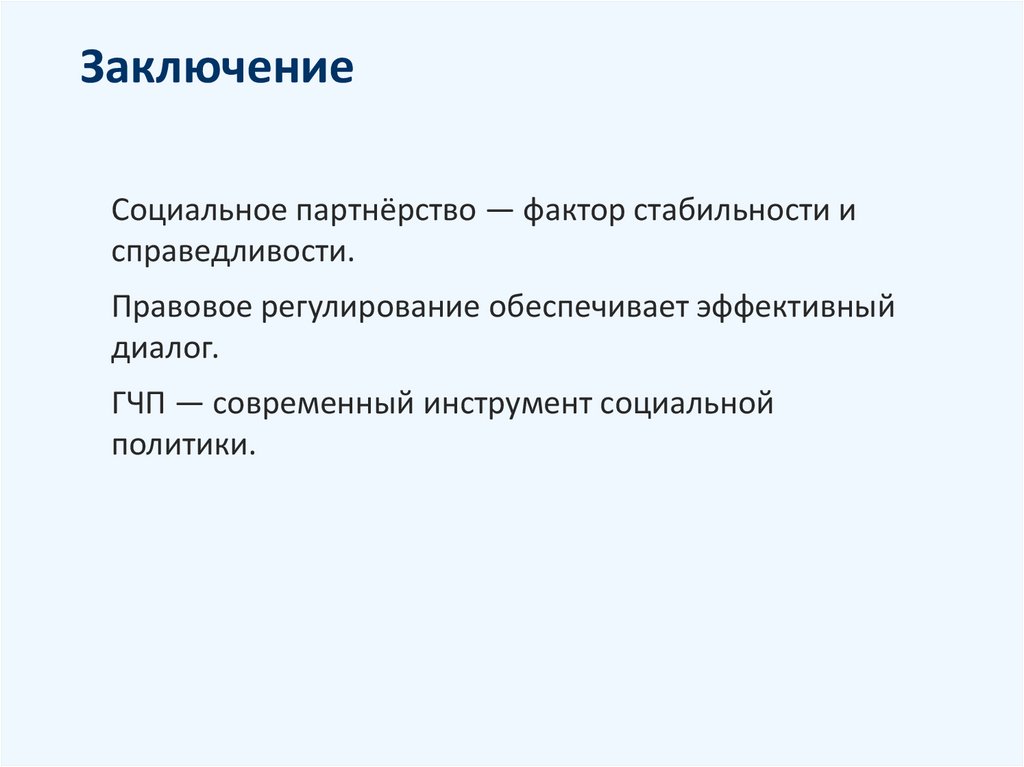 Заключение

Социальное партнёрство — фактор стабильности и справедливости.

Правовое регулирование обеспечивает эффективный диалог.

ГЧП — современный инструмент социальной политики.